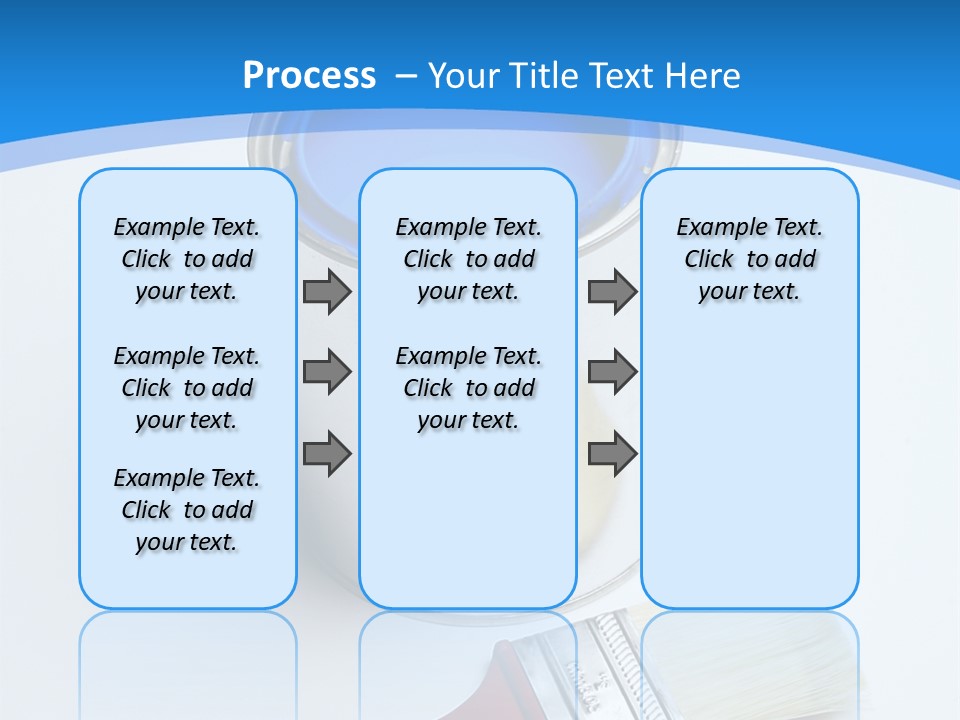 Process – Your Title Text Here

Example Text. Click to add your text.

Example Text. Click to add your text.

Example Text. Click to add your text.

Example Text. Click to add your text.

Example Text. Click to add your text.

Example Text. Click to add your text.